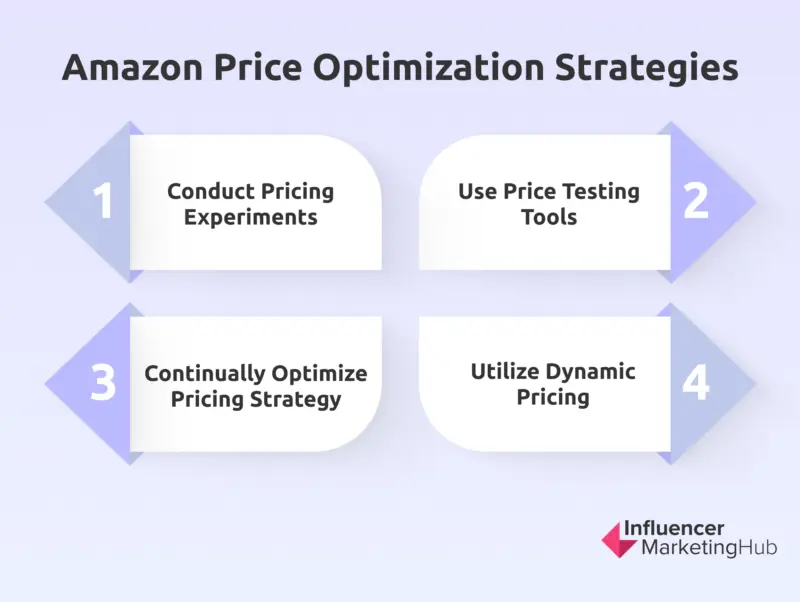 Amazon Price Optimization Strategies

1
Conduct Pricing Experiments

Use Price Testing Tools
2

3
Continually Optimize Pricing Strategy

Utilize Dynamic Pricing
4

Influencer MarketingHub